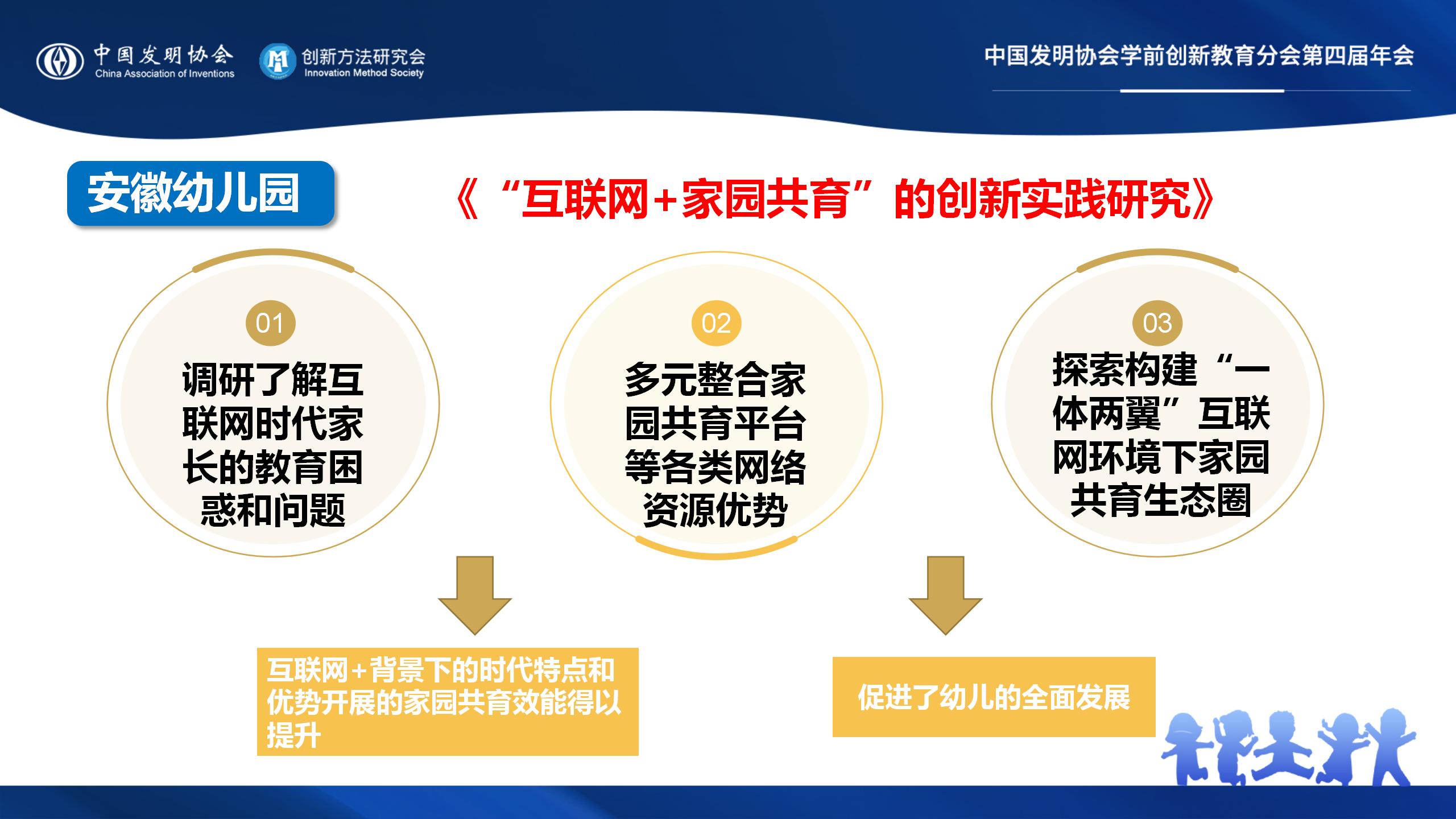 中国发明协会
China Association of Inventions

创新方法研究会
Innovation Method Society

中国发明协会学前创新教育分会第四届年会

安徽幼儿园

《“互联网+家园共育”的创新实践研究》

01
调研了解互联网时代家长的教育困惑和问题

02
多元整合家园共育平台等各类网络资源优势

03
探索构建“一体两翼”互联网环境下家园共育生态圈

互联网+背景下的时代特点和优势开展的家园共育效能得以提升

促进了幼儿的全面发展